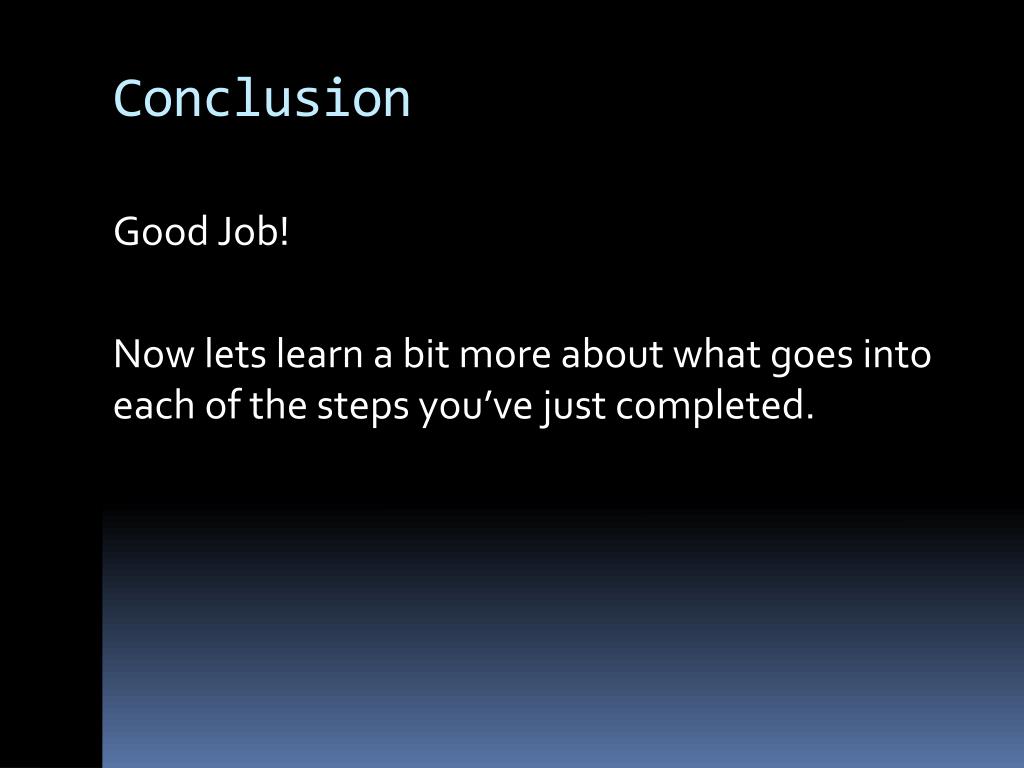 Conclusion

Good Job!

Now lets learn a bit more about what goes into each of the steps you’ve just completed.